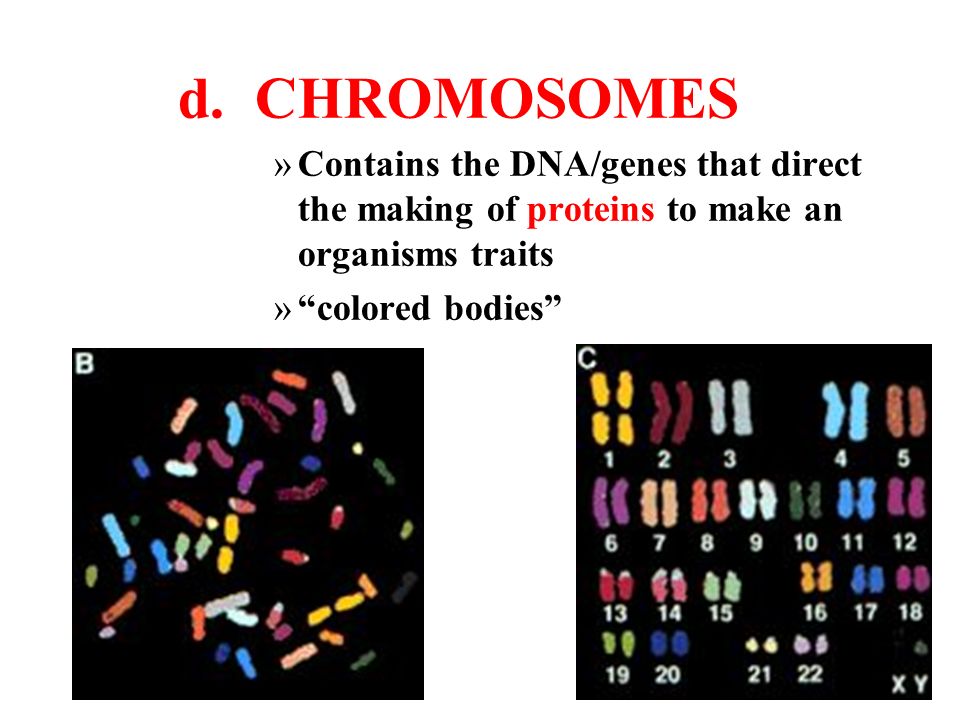 d. CHROMOSOMES

» Contains the DNA/genes that direct the making of proteins to make an organisms traits

» “colored bodies”

B

C

1 2 3 4 5

6 7 8 9 10 11 12

13 14 15 16 17 18

19 20 21 22 X Y